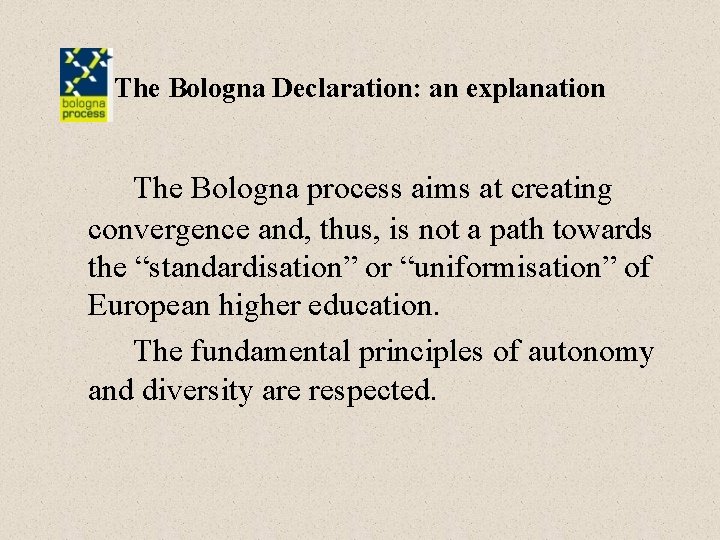 bologna process

The Bologna Declaration: an explanation

The Bologna process aims at creating convergence and, thus, is not a path towards the “standardisation” or “uniformisation” of European higher education.

The fundamental principles of autonomy and diversity are respected.